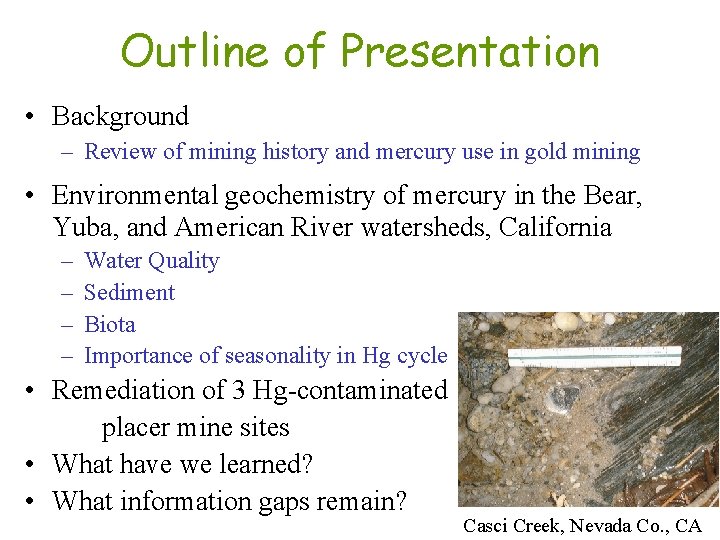 Outline of Presentation

• Background
– Review of mining history and mercury use in gold mining

• Environmental geochemistry of mercury in the Bear, Yuba, and American River watersheds, California
– Water Quality
– Sediment
– Biota
– Importance of seasonality in Hg cycle

• Remediation of 3 Hg-contaminated placer mine sites

• What have we learned?

• What information gaps remain?

Casci Creek, Nevada Co., CA